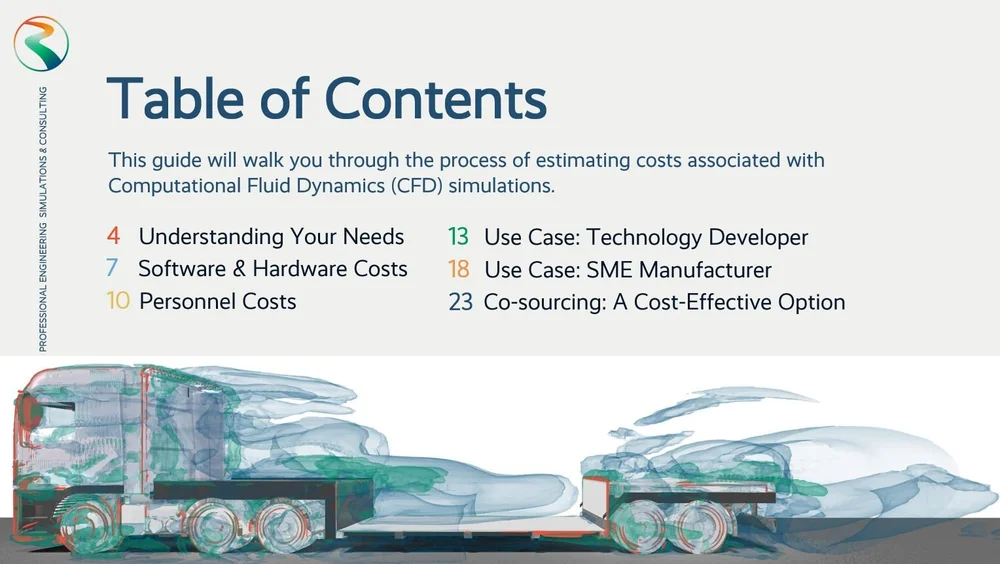 PROFESSIONAL ENGINEERING SIMULATIONS & CONSULTING

Table of Contents

This guide will walk you through the process of estimating costs associated with Computational Fluid Dynamics (CFD) simulations.

4 Understanding Your Needs
7 Software & Hardware Costs
10 Personnel Costs

13 Use Case: Technology Developer
18 Use Case: SME Manufacturer
23 Co-sourcing: A Cost-Effective Option